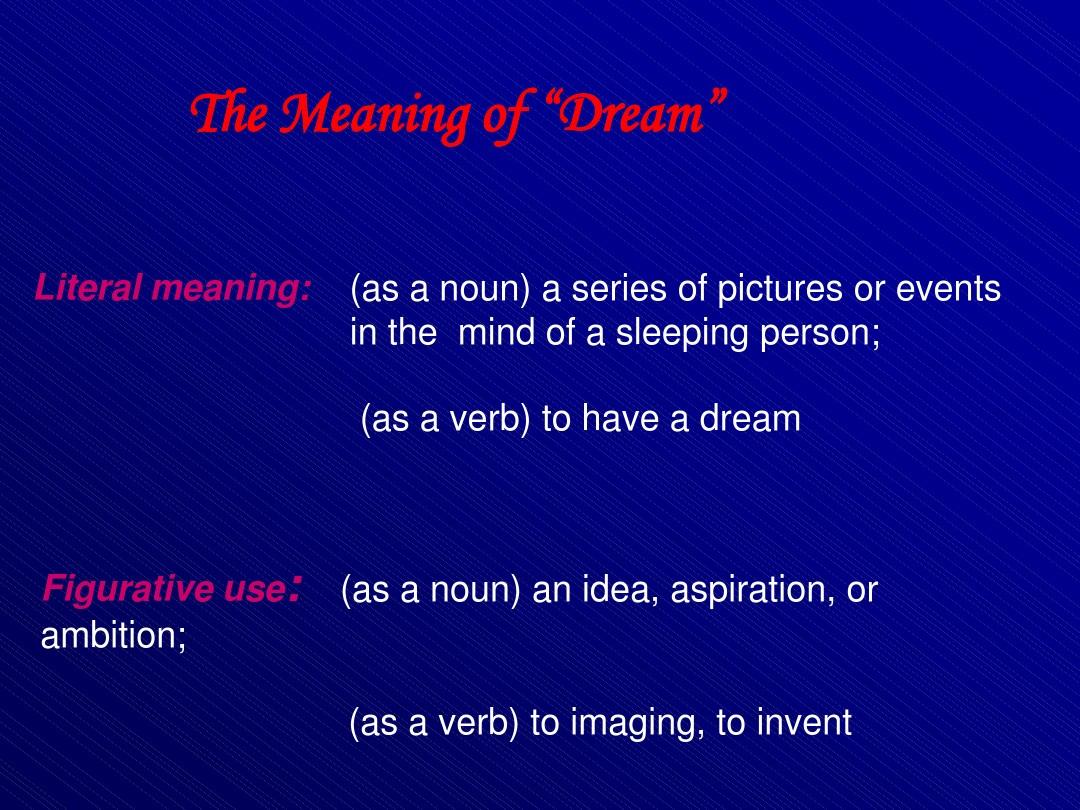 The Meaning of “Dream”

Literal meaning: (as a noun) a series of pictures or events in the mind of a sleeping person;

(as a verb) to have a dream

Figurative use: (as a noun) an idea, aspiration, or ambition;

(as a verb) to imaging, to invent